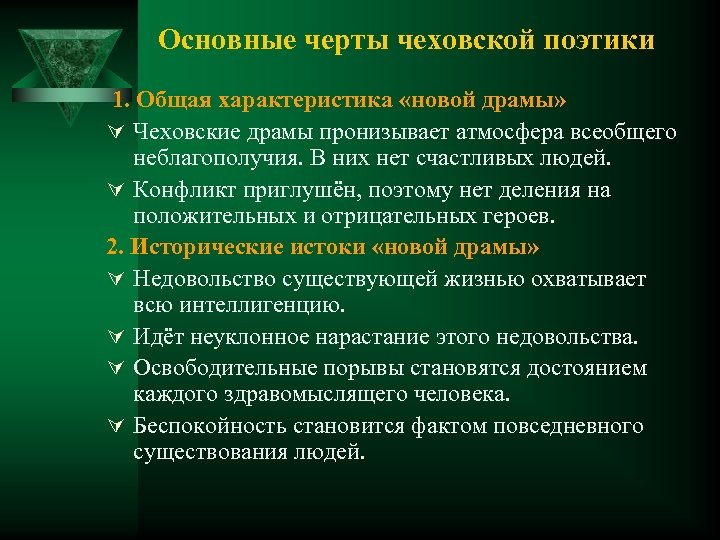 Основные черты чеховской поэтики

1. Общая характеристика «новой драмы»

Чеховские драмы пронизывает атмосфера всеобщего неблагополучия. В них нет счастливых людей.

Конфликт приглушён, поэтому нет деления на положительных и отрицательных героев.

2. Исторические истоки «новой драмы»

Недовольство существующей жизнью охватывает всю интеллигенцию.

Идёт неуклонное нарастание этого недовольства.

Освободительные порывы становятся достоянием каждого здравомыслящего человека.

Беспокойность становится фактом повседневного существования людей.